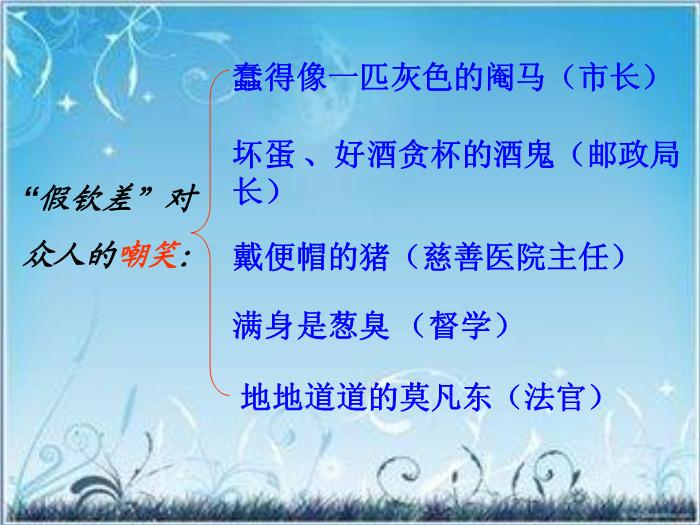 “假钦差”对众人的嘲笑：

蠢得像一匹灰色的阉马（市长）

坏蛋 、好酒贪杯的酒鬼（邮政局长）

戴便帽的猪（慈善医院主任）

满身是葱臭 （督学）

地地道道的莫凡东（法官）